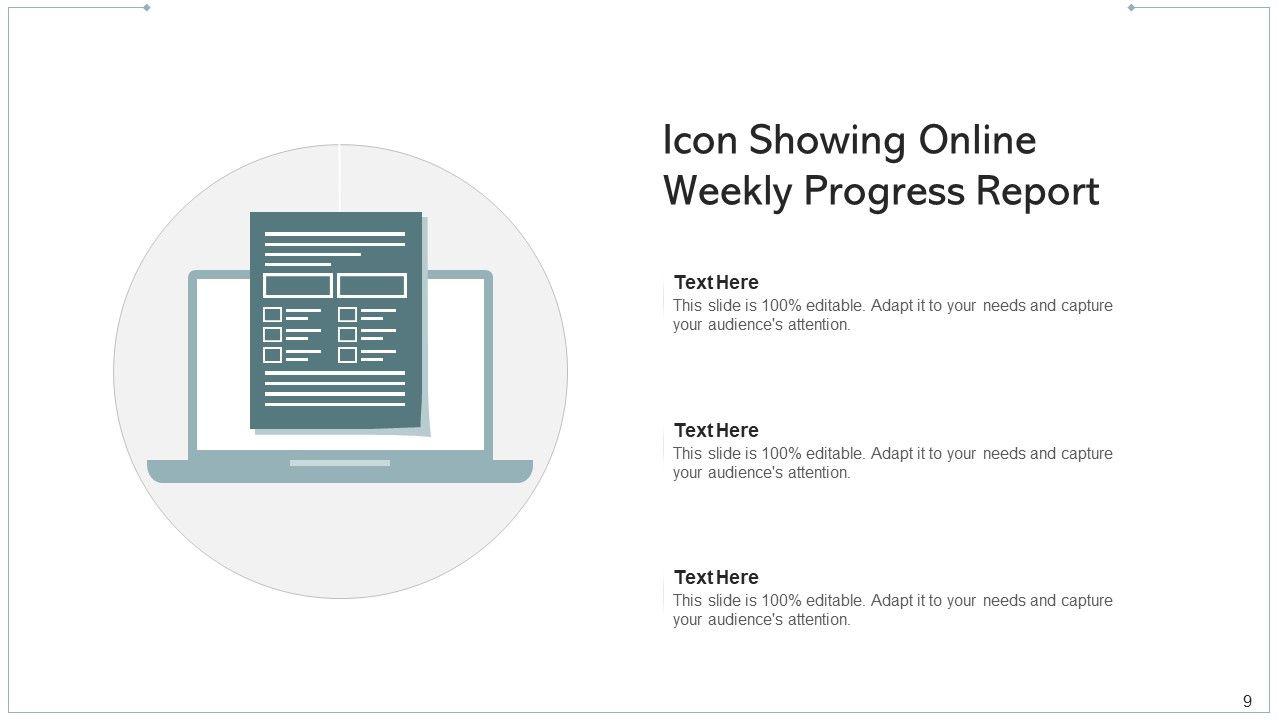 Icon Showing Online Weekly Progress Report

Text Here
This slide is 100% editable. Adapt it to your needs and capture your audience's attention.

Text Here
This slide is 100% editable. Adapt it to your needs and capture your audience's attention.

Text Here
This slide is 100% editable. Adapt it to your needs and capture your audience's attention.

9